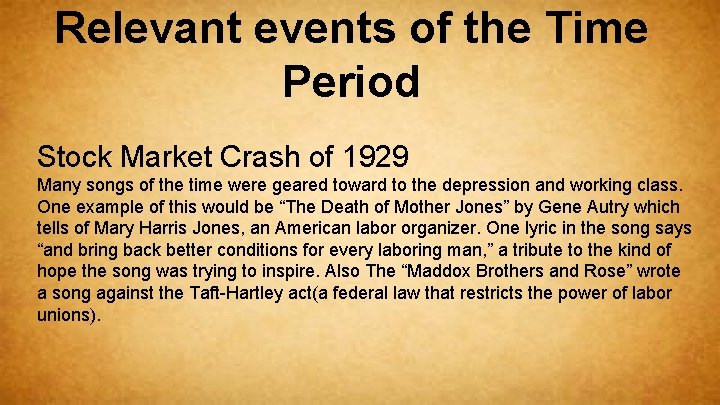 Relevant events of the Time Period

Stock Market Crash of 1929

Many songs of the time were geared toward to the depression and working class. One example of this would be “The Death of Mother Jones” by Gene Autry which tells of Mary Harris Jones, an American labor organizer. One lyric in the song says “and bring back better conditions for every laboring man,” a tribute to the kind of hope the song was trying to inspire. Also The “Maddox Brothers and Rose” wrote a song against the Taft-Hartley act(a federal law that restricts the power of labor unions).